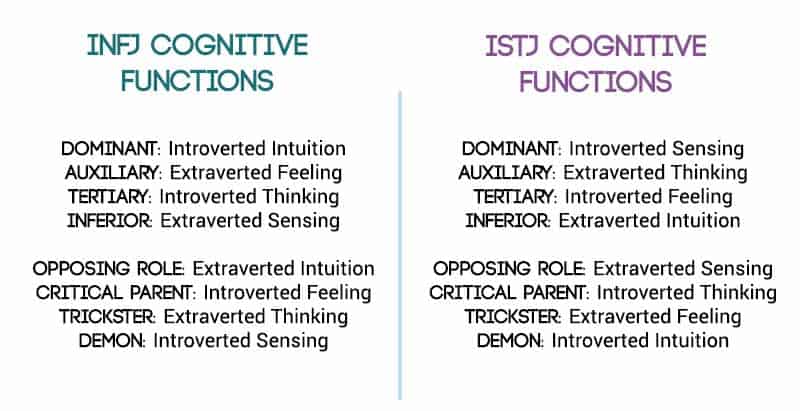 INFJ COGNITIVE FUNCTIONS

DOMINANT: Introverted Intuition
AUXILIARY: Extraverted Feeling
TERTIARY: Introverted Thinking
INFERIOR: Extraverted Sensing

OPPOSING ROLE: Extraverted Intuition
CRITICAL PARENT: Introverted Feeling
TRICKSTER: Extraverted Thinking
DEMON: Introverted Sensing

ISTJ COGNITIVE FUNCTIONS

DOMINANT: Introverted Sensing
AUXILIARY: Extraverted Thinking
TERTIARY: Introverted Feeling
INFERIOR: Extraverted Intuition

OPPOSING ROLE: Extraverted Sensing
CRITICAL PARENT: Introverted Thinking
TRICKSTER: Extraverted Feeling
DEMON: Introverted Intuition